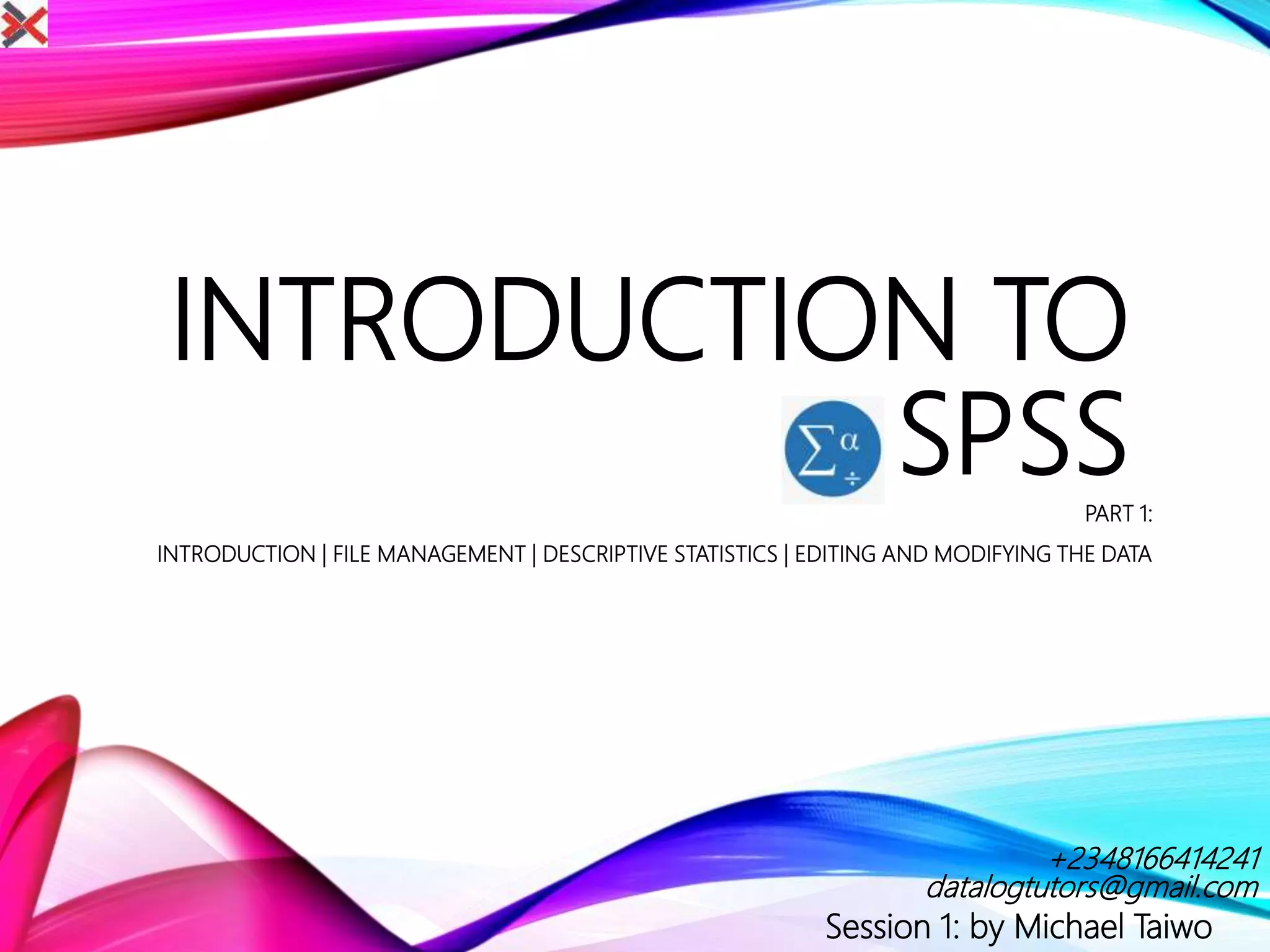 INTRODUCTION TO SPSS

PART 1:

INTRODUCTION | FILE MANAGEMENT | DESCRIPTIVE STATISTICS | EDITING AND MODIFYING THE DATA

+2348166414241
datalogtutors@gmail.com
Session 1: by Michael Taiwo